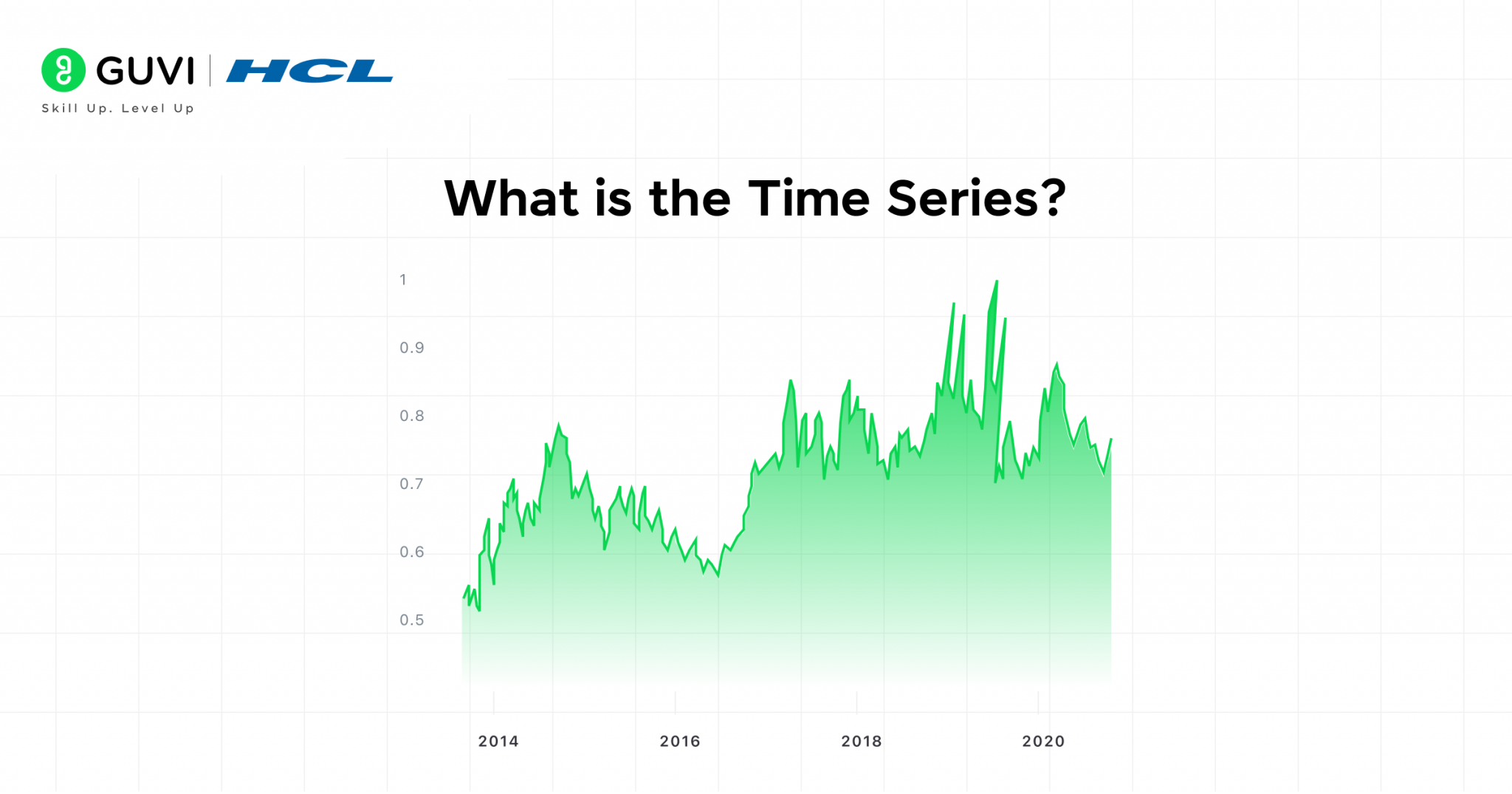 GUVI | HCL
Skill Up. Level Up

What is the Time Series?

1
0.9
0.8
0.7
0.6
0.5

2014
2016
2018
2020